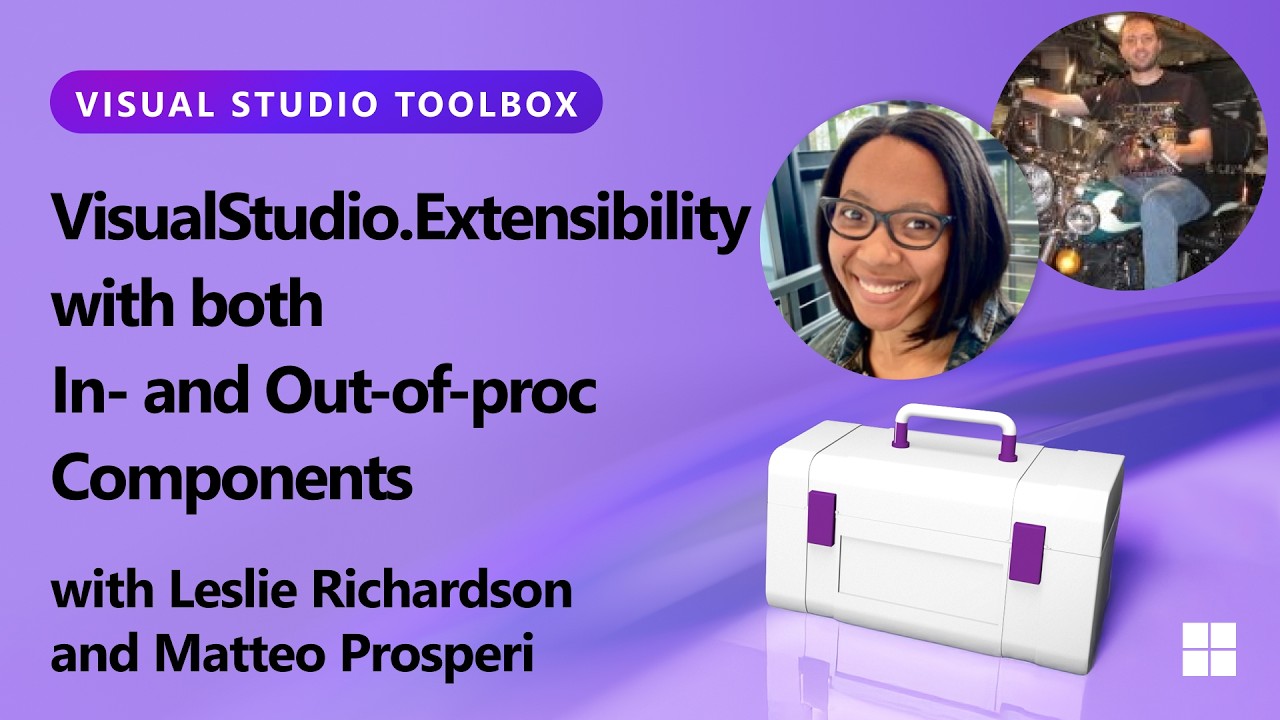 VISUAL STUDIO TOOLBOX

VisualStudio.Extensibility with both In- and Out-of-proc Components

with Leslie Richardson and Matteo Prosperi